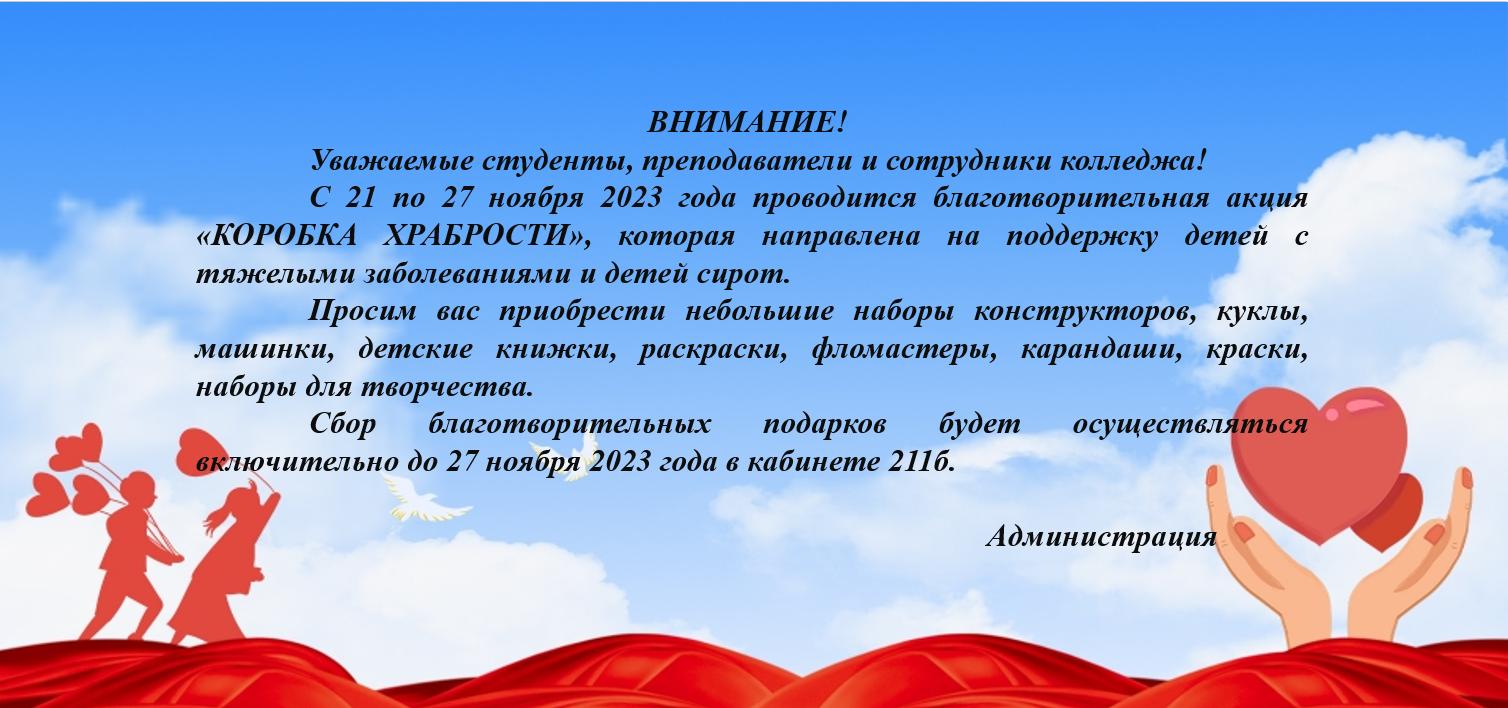 ВНИМАНИЕ!

Уважаемые студенты, преподаватели и сотрудники колледжа!

С 21 по 27 ноября 2023 года проводится благотворительная акция «КОРОБКА ХРАБРОСТИ», которая направлена на поддержку детей с тяжелыми заболеваниями и детей сирот.

Просим вас приобрести небольшие наборы конструкторов, куклы, машинки, детские книжки, раскраски, фломастеры, карандаши, краски, наборы для творчества.

Сбор благотворительных подарков будет осуществляться включительно до 27 ноября 2023 года в кабинете 211б.

Администрация